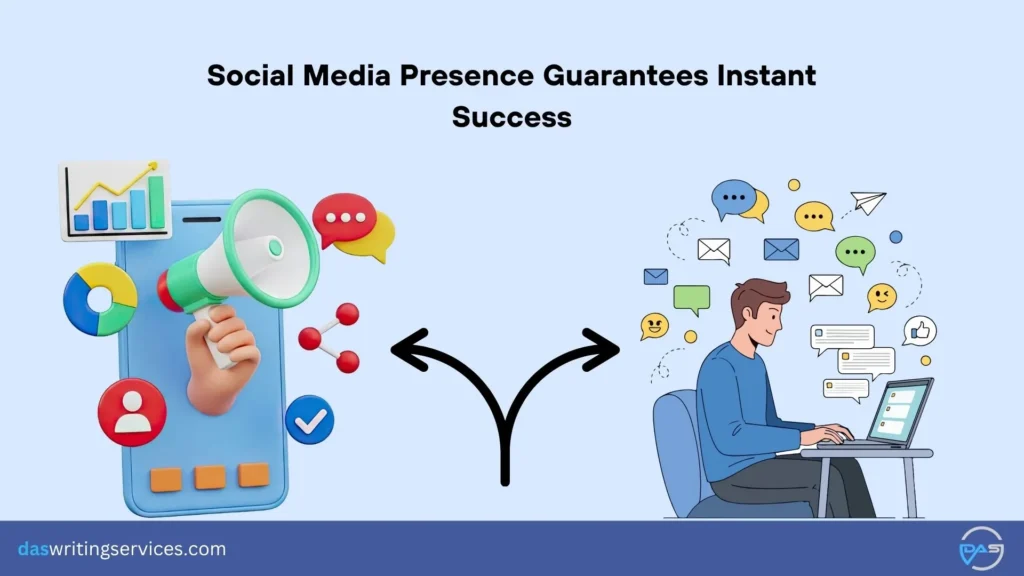 Social Media Presence Guarantees Instant Success

daswritingservices.com

DAS